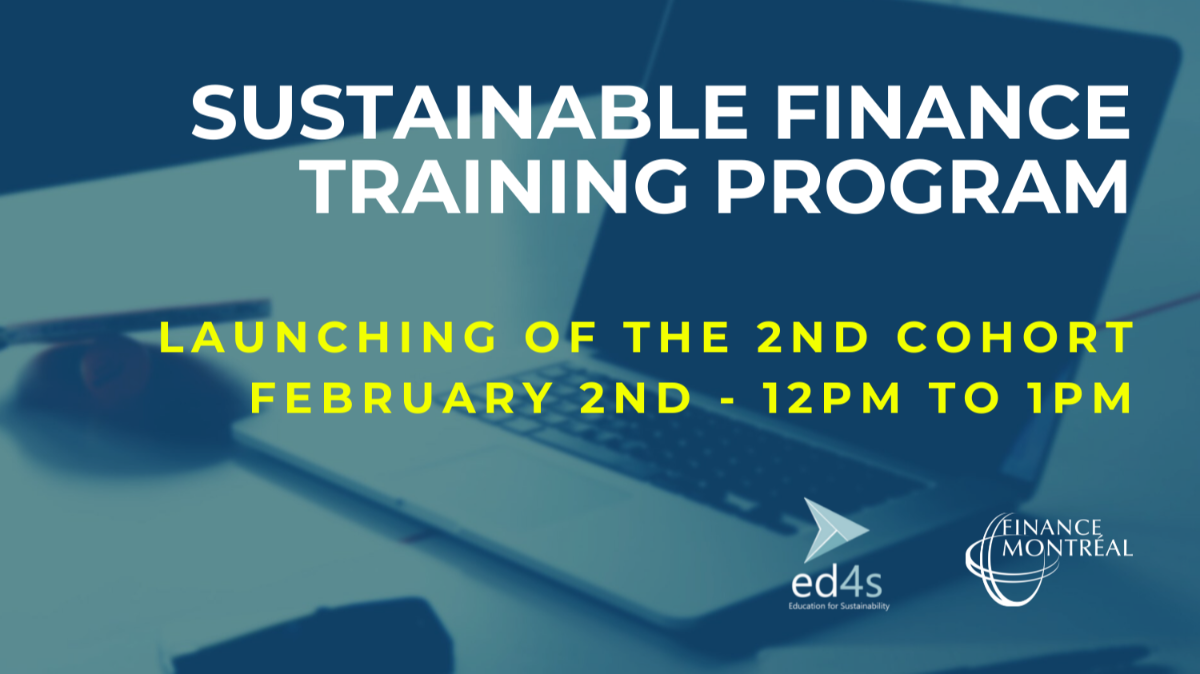 SUSTAINABLE FINANCE TRAINING PROGRAM

LAUNCHING OF THE 2ND COHORT
FEBRUARY 2ND - 12PM TO 1PM

ed4s
Education for Sustainability

FINANCE MONTRÉAL